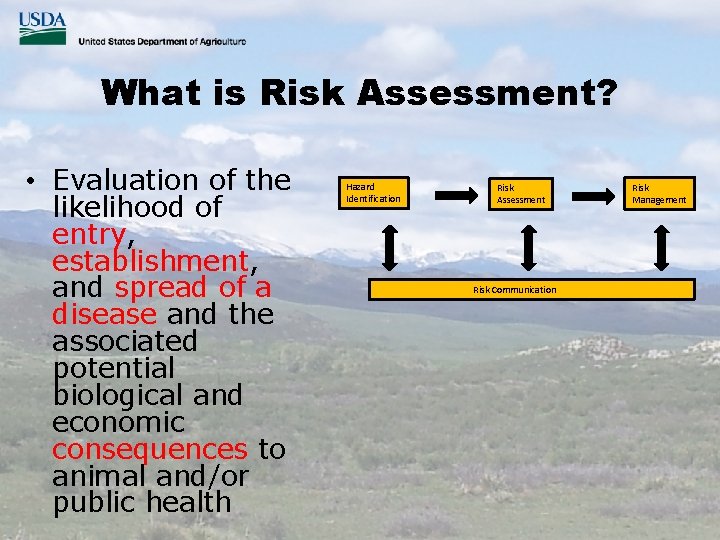 USDA
United States Department of Agriculture

What is Risk Assessment?

• Evaluation of the likelihood of entry, establishment, and spread of a disease and the associated potential biological and economic consequences to animal and/or public health

Hazard Identification
Risk Assessment
Risk Management
Risk Communication